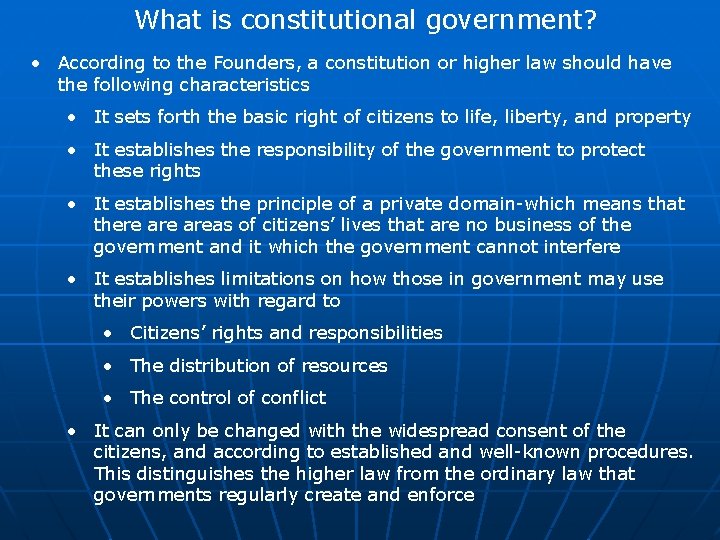 What is constitutional government?

• According to the Founders, a constitution or higher law should have the following characteristics

• It sets forth the basic right of citizens to life, liberty, and property

• It establishes the responsibility of the government to protect these rights

• It establishes the principle of a private domain-which means that there are areas of citizens' lives that are no business of the government and it which the government cannot interfere

• It establishes limitations on how those in government may use their powers with regard to

• Citizens' rights and responsibilities

• The distribution of resources

• The control of conflict

• It can only be changed with the widespread consent of the citizens, and according to established and well-known procedures. This distinguishes the higher law from the ordinary law that governments regularly create and enforce